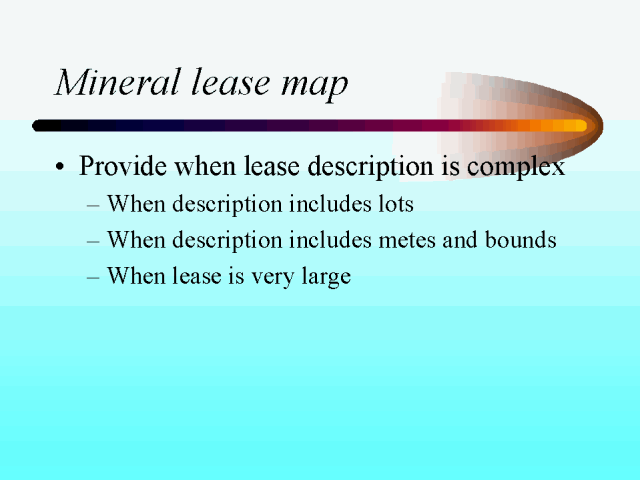 Mineral lease map

• Provide when lease description is complex
– When description includes lots
– When description includes metes and bounds
– When lease is very large